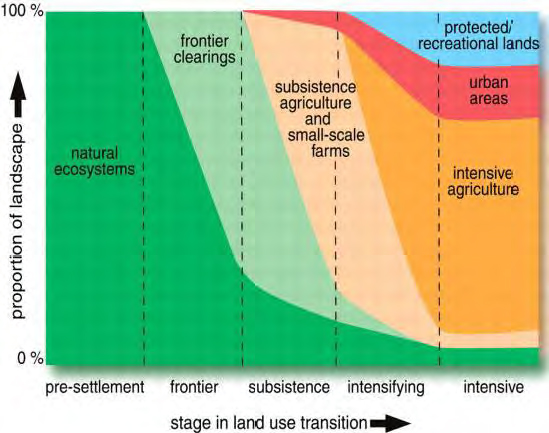 100 %

0 %

proportion of landscape

natural ecosystems

frontier clearings

subsistence agriculture and small-scale farms

protected/ recreational lands

urban areas

intensive agriculture

pre-settlement

frontier

subsistence

intensifying

intensive

stage in land use transition